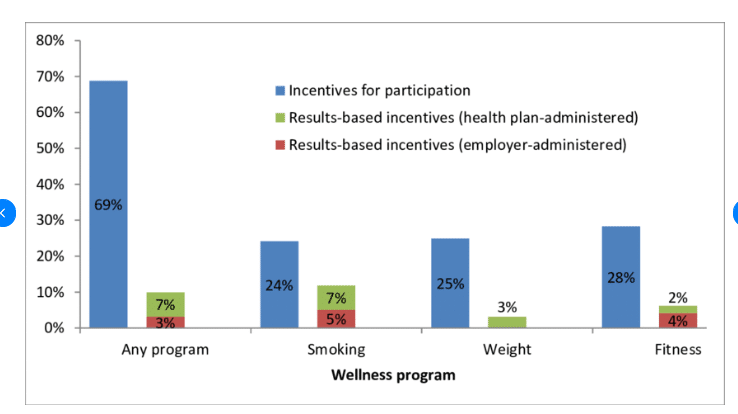 80%
70%
60%
50%
40%
30%
20%
10%
0%

Incentives for participation
Results-based incentives (health plan-administered)
Results-based incentives (employer-administered)

69%
7%
3%
24%
7%
5%
25%
3%
28%
2%
4%

Any program
Smoking
Weight
Fitness

Wellness program